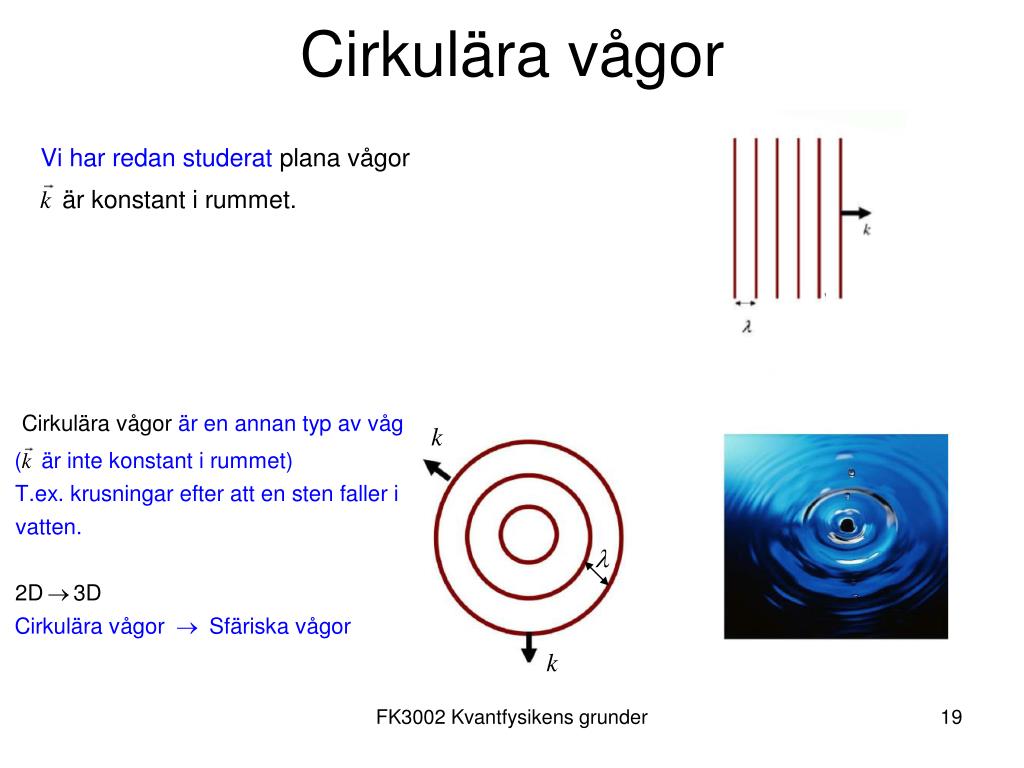 Cirkulära vågor

Vi har redan studerat plana vågor
$\vec{k}$ är konstant i rummet.

$k$

$\lambda$

Cirkulära vågor är en annan typ av våg
($\vec{k}$ är inte konstant i rummet)
T.ex. krusningar efter att en sten faller i vatten.

2D $\rightarrow$ 3D
Cirkulära vågor $\rightarrow$ Sfäriska vågor

$k$

$\lambda$

$k$

FK3002 Kvantfysikens grunder

19